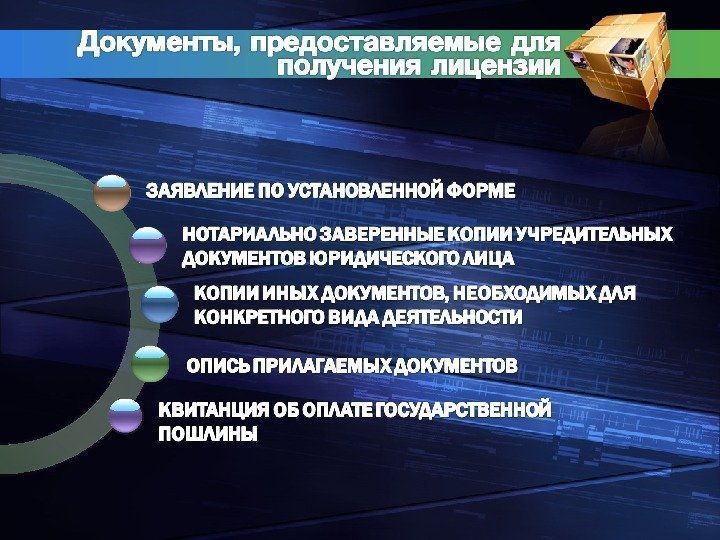 Документы, предоставляемые для получения лицензии

ЗАЯВЛЕНИЕ ПО УСТАНОВЛЕННОЙ ФОРМЕ

НОТАРИАЛЬНО ЗАВЕРЕННЫЕ КОПИИ УЧРЕДИТЕЛЬНЫХ ДОКУМЕНТОВ ЮРИДИЧЕСКОГО ЛИЦА

КОПИИ ИНЫХ ДОКУМЕНТОВ, НЕОБХОДИМЫХ ДЛЯ КОНКРЕТНОГО ВИДА ДЕЯТЕЛЬНОСТИ

ОПИСЬ ПРИЛАГАЕМЫХ ДОКУМЕНТОВ

КВИТАНЦИЯ ОБ ОПЛАТЕ ГОСУДАРСТВЕННОЙ ПОШЛИНЫ